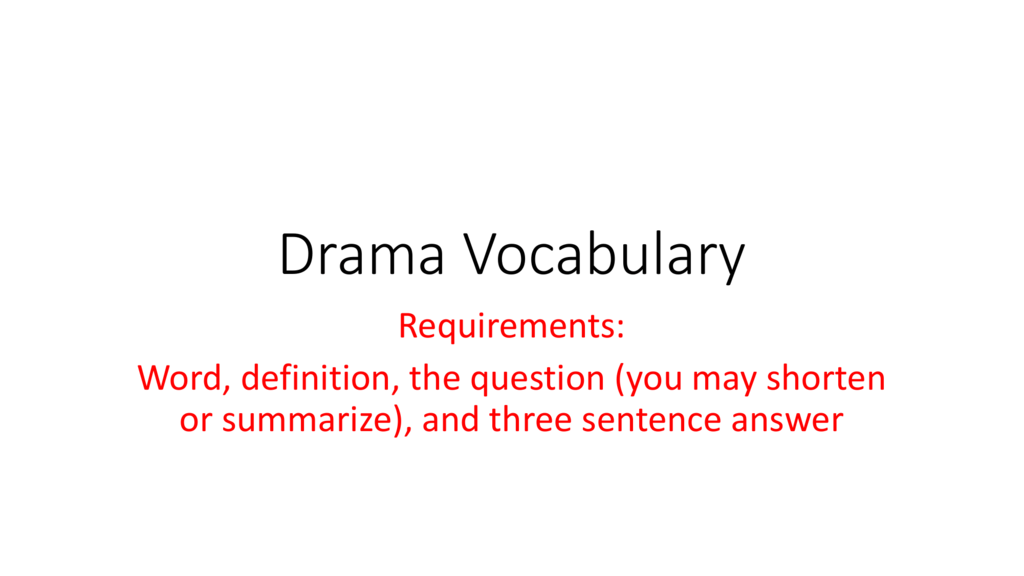 Drama Vocabulary

Requirements:

Word, definition, the question (you may shorten or summarize), and three sentence answer